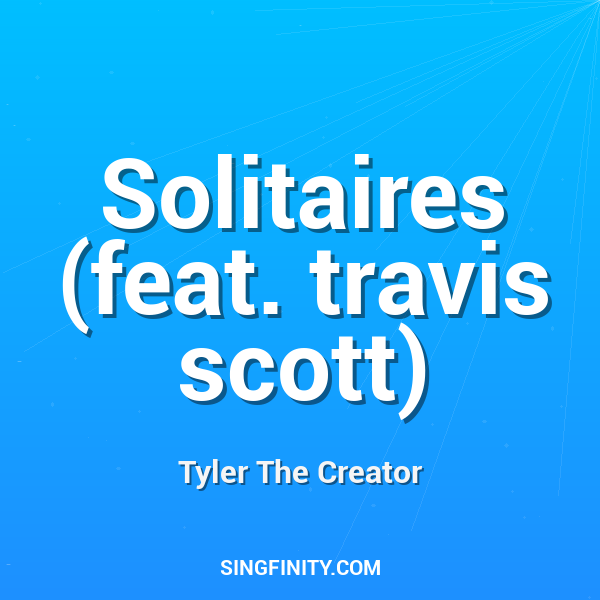 Solitaires (feat. travis scott)

Tyler The Creator

SINGFINITY.COM